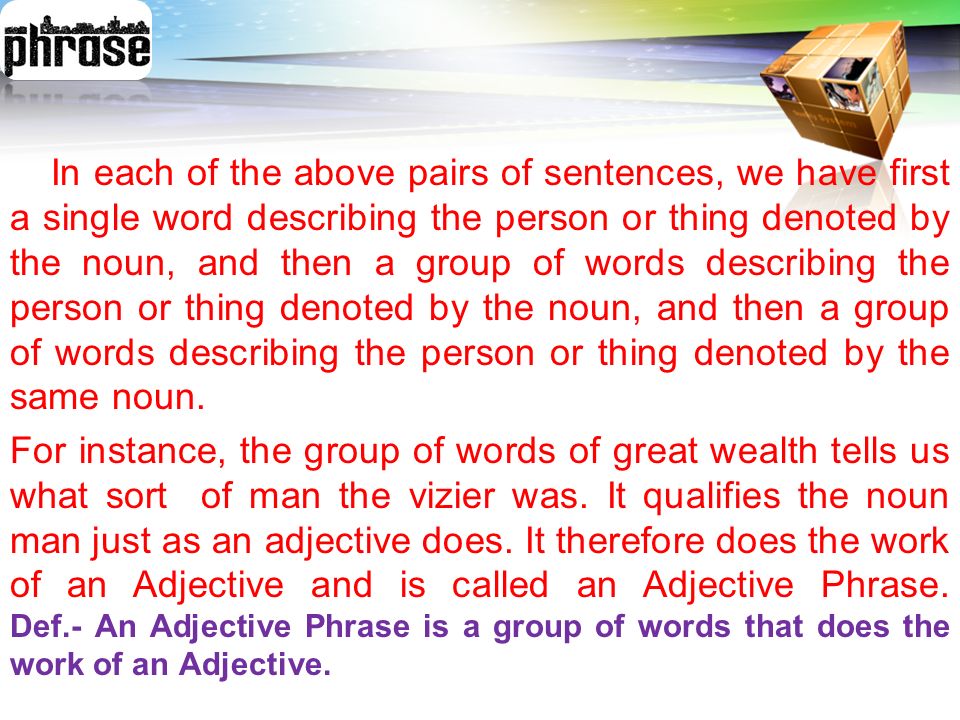 phrase

In each of the above pairs of sentences, we have first a single word describing the person or thing denoted by the noun, and then a group of words describing the person or thing denoted by the noun, and then a group of words describing the person or thing denoted by the same noun.

For instance, the group of words of great wealth tells us what sort of man the vizier was. It qualifies the noun man just as an adjective does. It therefore does the work of an Adjective and is called an Adjective Phrase. Def.- An Adjective Phrase is a group of words that does the work of an Adjective.